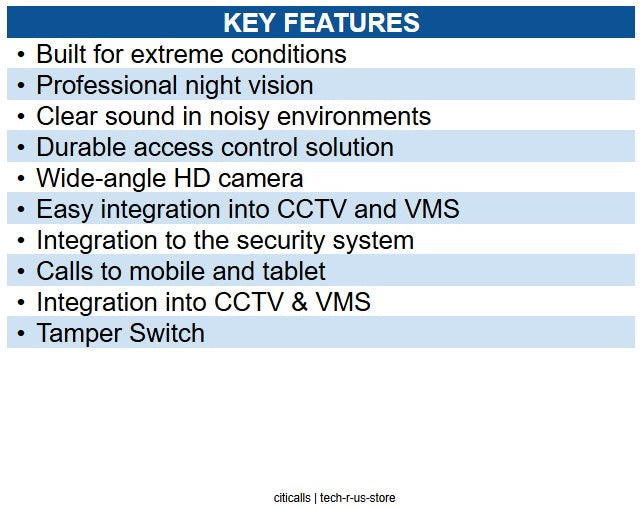 KEY FEATURES

• Built for extreme conditions
• Professional night vision
• Clear sound in noisy environments
• Durable access control solution
• Wide-angle HD camera
• Easy integration into CCTV and VMS
• Integration to the security system
• Calls to mobile and tablet
• Integration into CCTV & VMS
• Tamper Switch

citicalls | tech-r-us-store